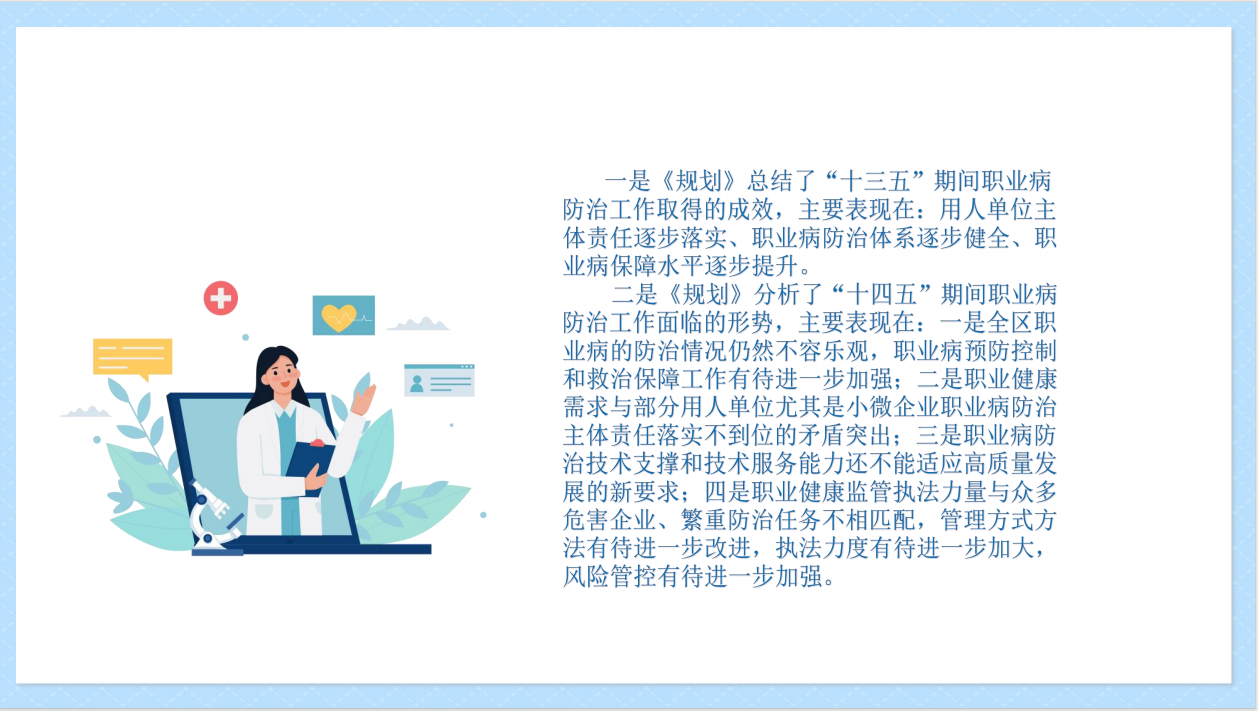 一是《规划》总结了“十三五”期间职业病防治工作取得的成效，主要表现在：用人单位主体责任逐步落实、职业病防治体系逐步健全、职业病保障水平逐步提升。

二是《规划》分析了“十四五”期间职业病防治工作面临的形势，主要表现在：一是全区职业病的防治情况仍然不容乐观，职业病预防控制和救治保障工作有待进一步加强；二是职业健康需求与部分用人单位尤其是小微企业职业病防治主体责任落实不到位的矛盾突出；三是职业病防治技术支撑和技术服务能力还不能适应高质量发展的新要求；四是职业健康监管执法力量与众多危害企业、繁重防治任务不相匹配，管理方式方法有待进一步改进，执法力度有待进一步加大，风险管控有待进一步加强。